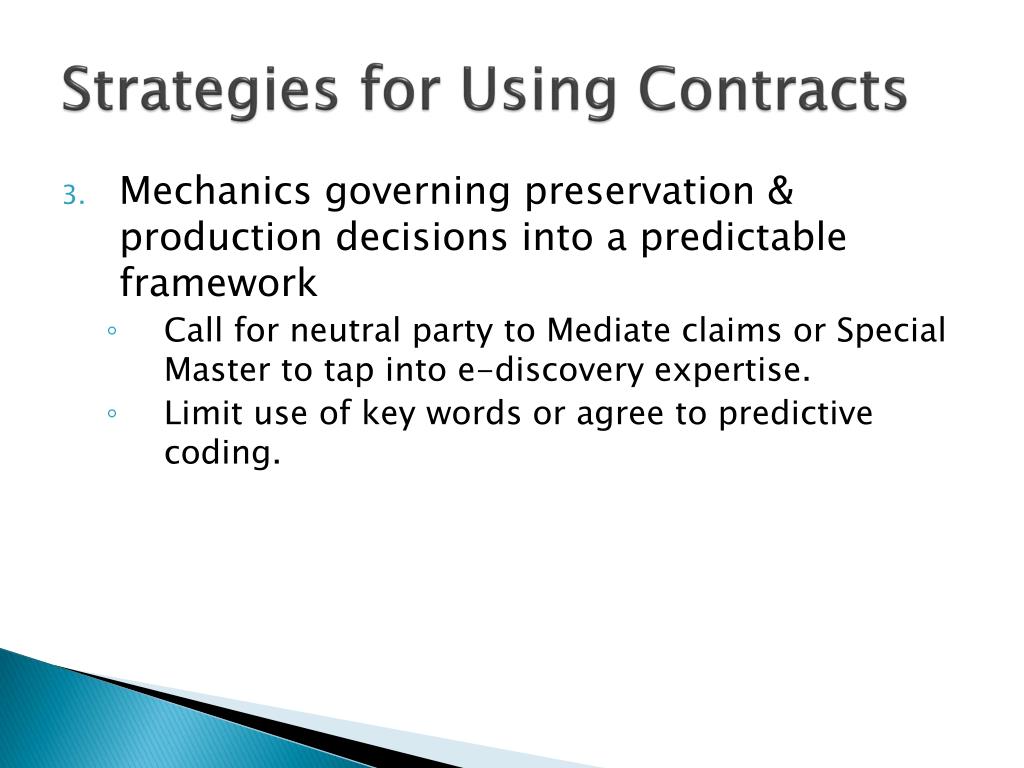 Strategies for Using Contracts

3. Mechanics governing preservation & production decisions into a predictable framework

◦ Call for neutral party to Mediate claims or Special Master to tap into e-discovery expertise.

◦ Limit use of key words or agree to predictive coding.